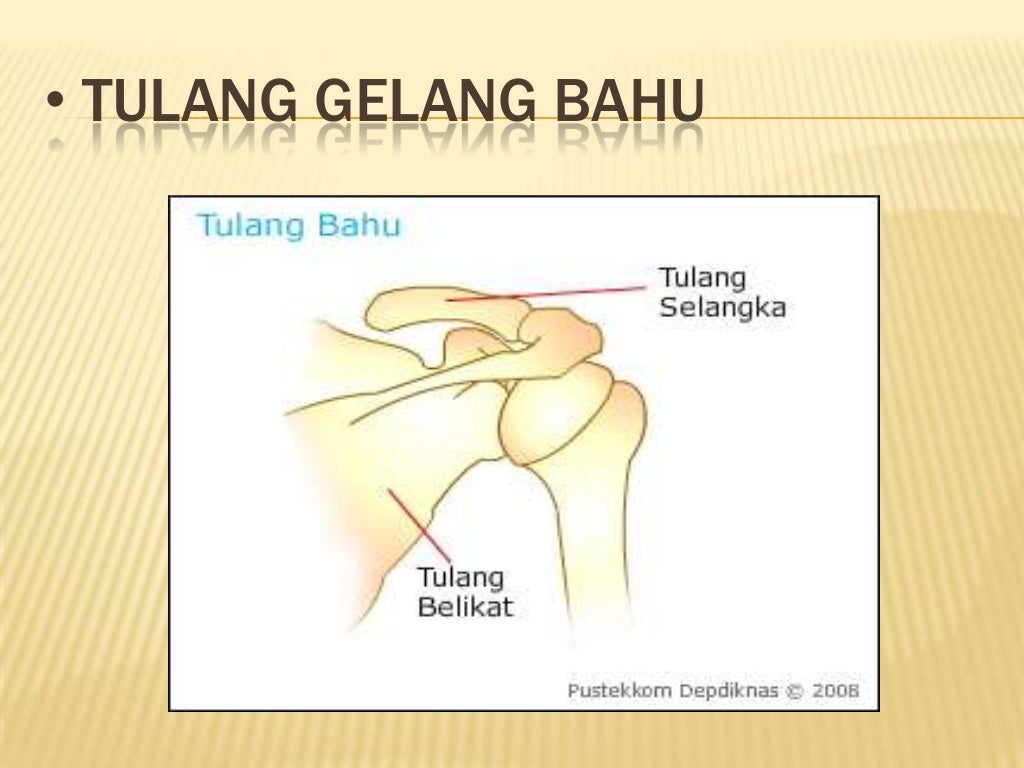 • TULANG GELANG BAHU

Tulang Bahu

Tulang Selangka

Tulang Belikat

Pustekkom Depdiknas © 2008